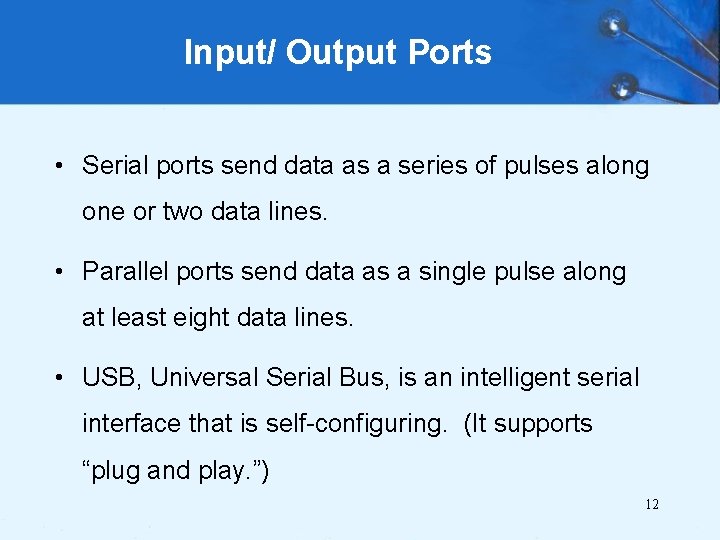 Input/ Output Ports

• Serial ports send data as a series of pulses along one or two data lines.

• Parallel ports send data as a single pulse along at least eight data lines.

• USB, Universal Serial Bus, is an intelligent serial interface that is self-configuring. (It supports “plug and play.”)

12